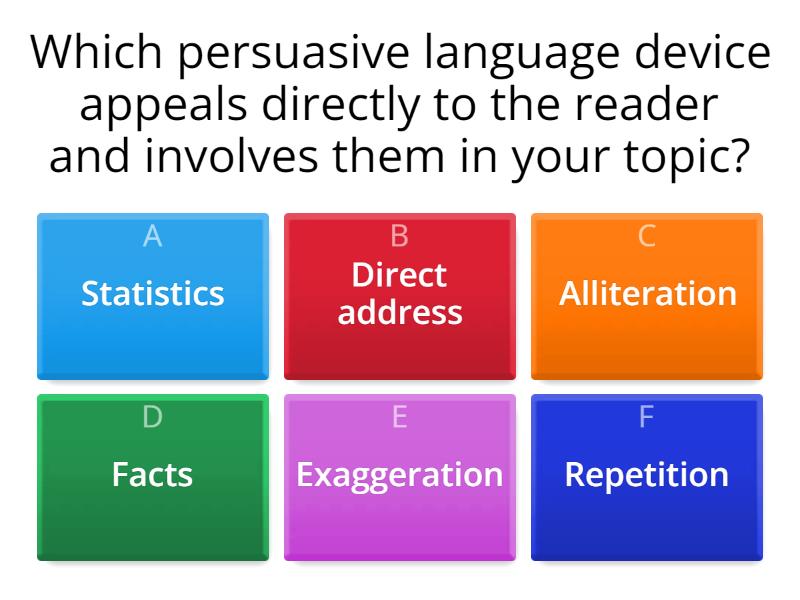 Which persuasive language device appeals directly to the reader and involves them in your topic?

A
Statistics

B
Direct address

C
Alliteration

D
Facts

E
Exaggeration

F
Repetition